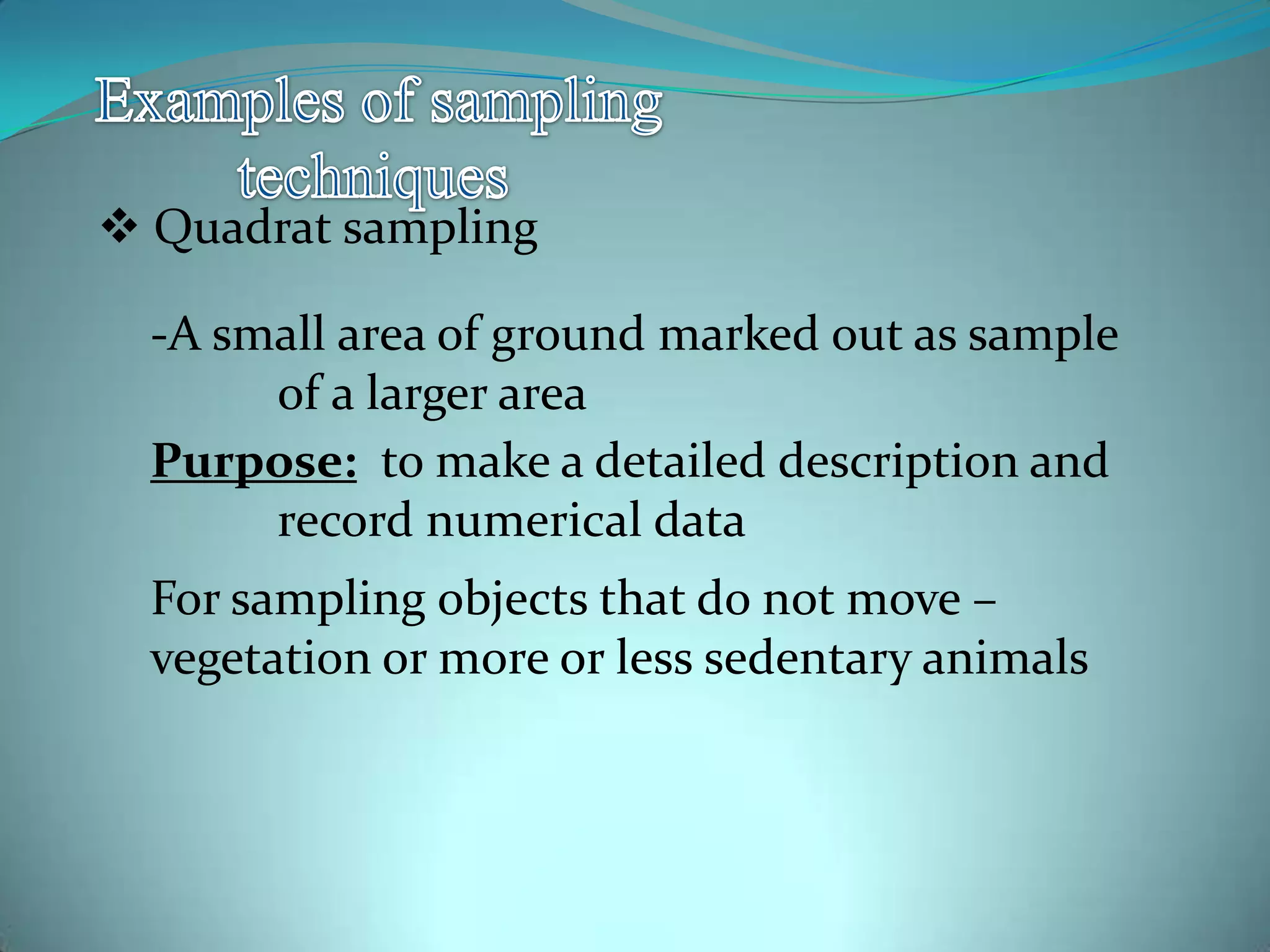 Examples of sampling techniques

❖ Quadrat sampling

-A small area of ground marked out as sample of a larger area

Purpose: to make a detailed description and record numerical data

For sampling objects that do not move – vegetation or more or less sedentary animals